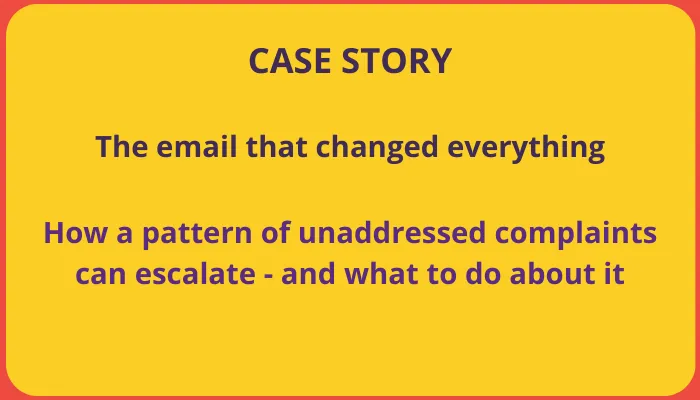 CASE STORY

The email that changed everything

How a pattern of unaddressed complaints can escalate - and what to do about it